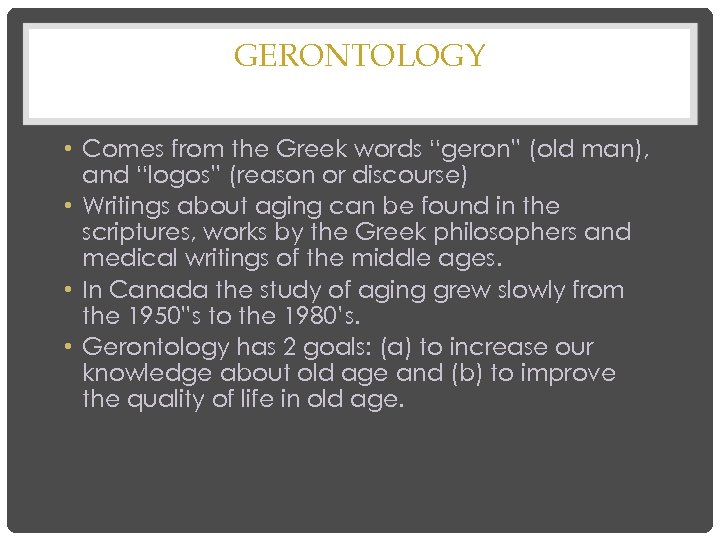 GERONTOLOGY

• Comes from the Greek words "geron" (old man), and "logos" (reason or discourse)
• Writings about aging can be found in the scriptures, works by the Greek philosophers and medical writings of the middle ages.
• In Canada the study of aging grew slowly from the 1950"s to the 1980's.
• Gerontology has 2 goals: (a) to increase our knowledge about old age and (b) to improve the quality of life in old age.